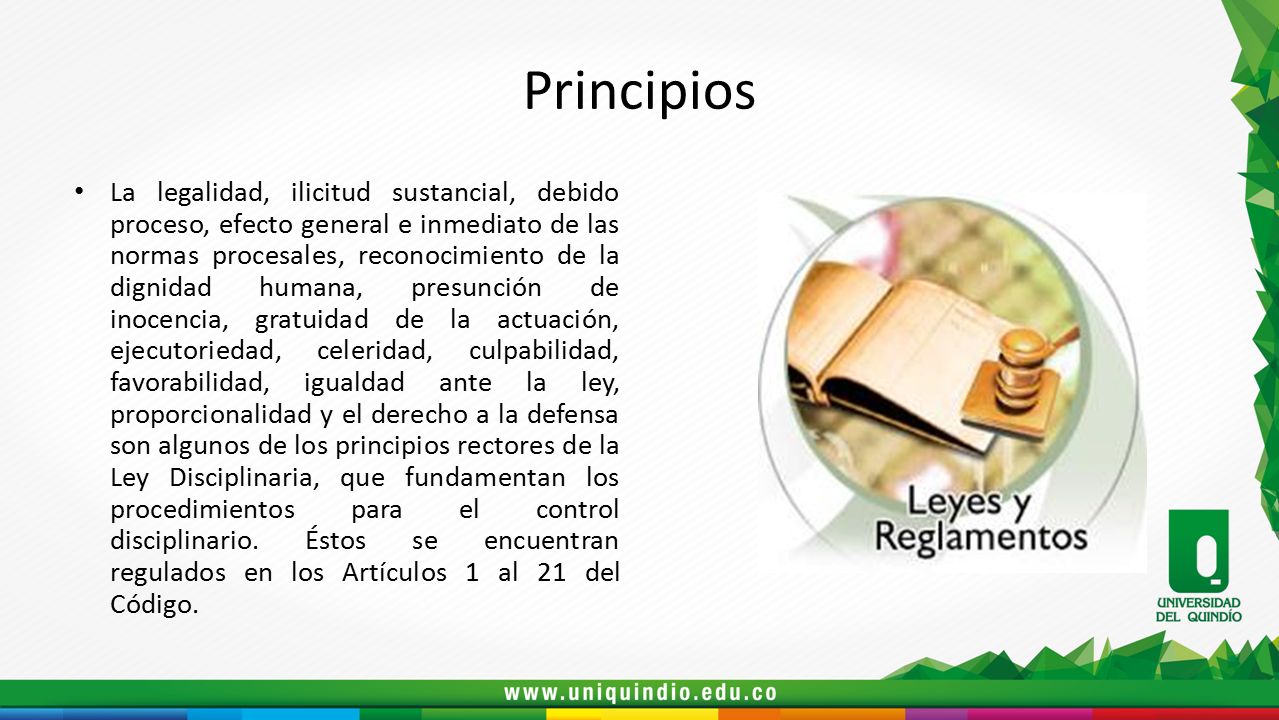 Principios

• La legalidad, ilicitud sustancial, debido proceso, efecto general e inmediato de las normas procesales, reconocimiento de la dignidad humana, presunción de inocencia, gratuidad de la actuación, ejecutoriedad, celeridad, culpabilidad, favorabilidad, igualdad ante la ley, proporcionalidad y el derecho a la defensa son algunos de los principios rectores de la Ley Disciplinaria, que fundamentan los procedimientos para el control disciplinario. Éstos se encuentran regulados en los Artículos 1 al 21 del Código.

Leyes y Reglamentos

UNIVERSIDAD DEL QUINDÍO

www.uniquindio.edu.co